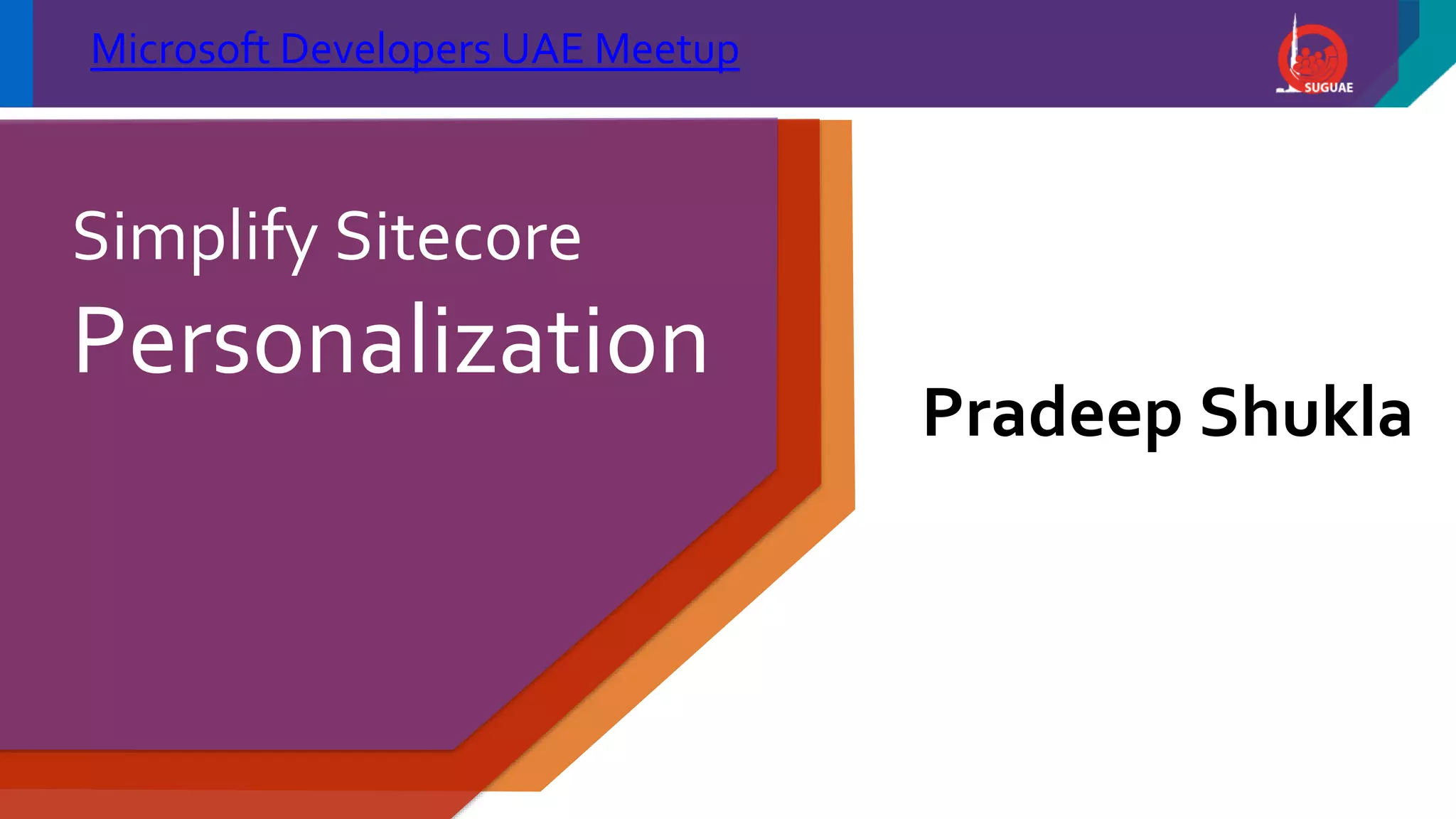 Microsoft Developers UAE Meetup

SUGUAE

Simplify Sitecore
Personalization

Pradeep Shukla